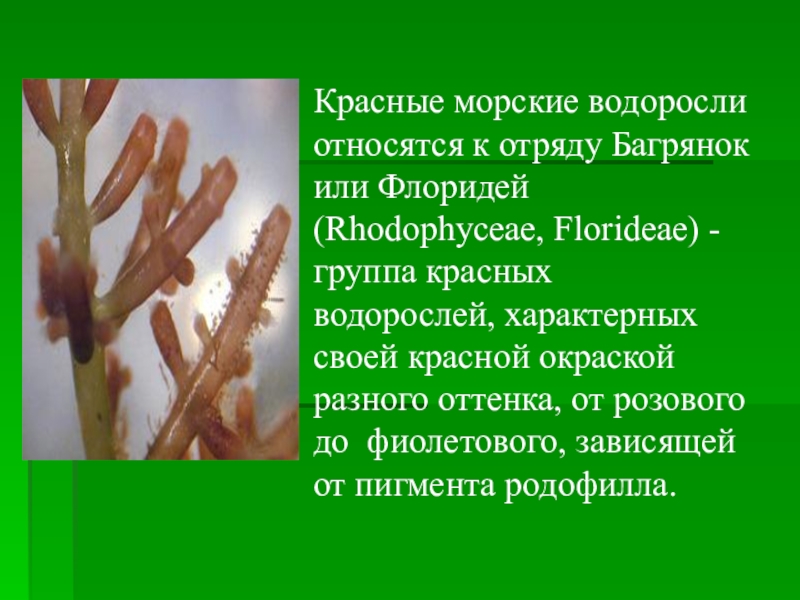 Красные морские водоросли относятся к отряду Багрянок или Флоридей (Rhodophyceae, Florideae) - группа красных водорослей, характерных своей красной окраской разного оттенка, от розового до фиолетового, зависящей от пигмента родофилла.